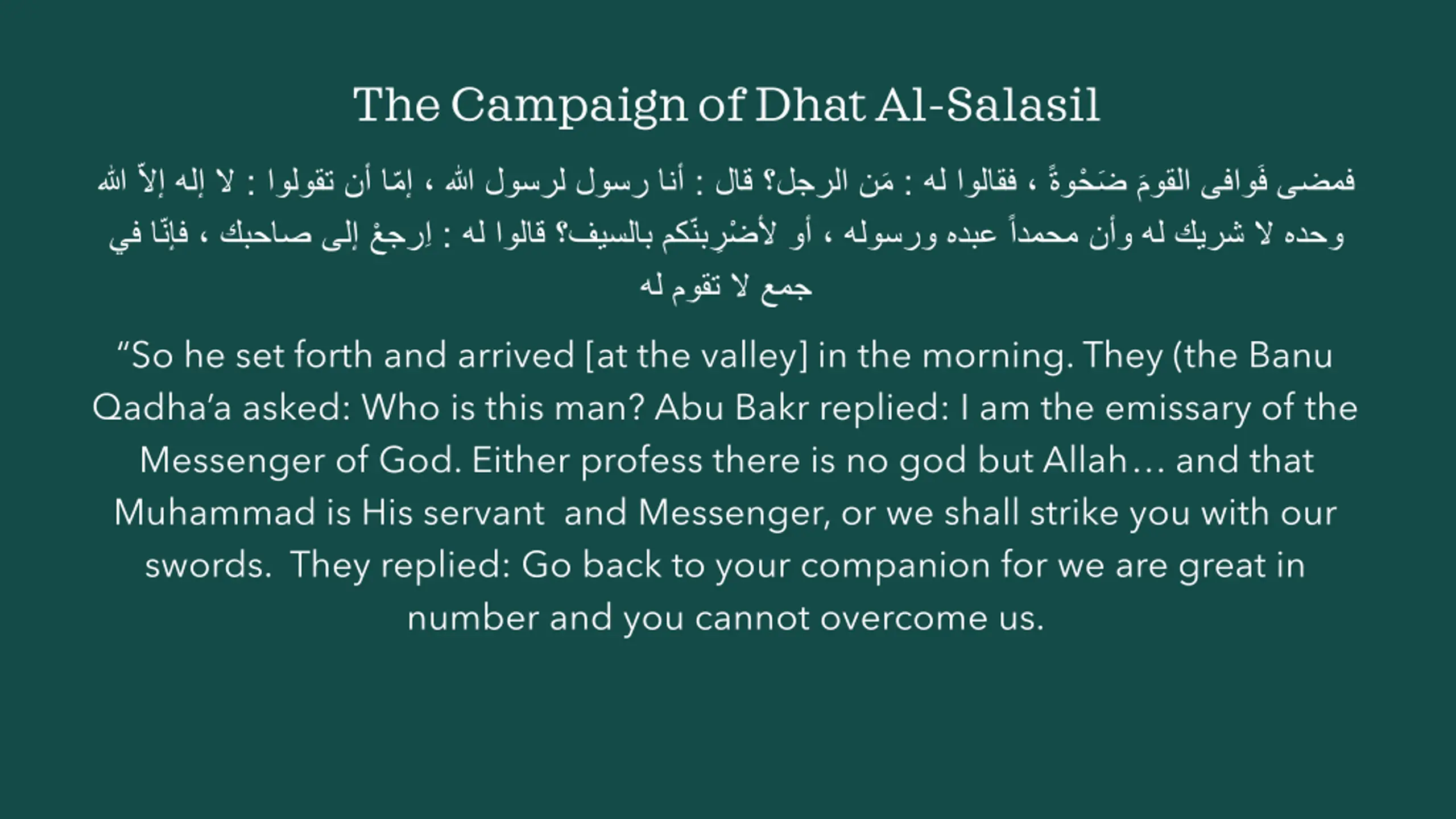 The Campaign of Dhat Al-Salasil

فمضى فَوافى القومَ ضَحْوةً ، فقالوا له : مَن الرجل؟ قال : أنا رسول لرسول الله ، إمّا أن تقولوا : لا إله إلاّ الله وحده لا شريك له وأن محمداً عبده ورسوله ، أو لأضْرِبنّكم بالسيف؟ قالوا له : اِرجعْ إلى صاحبك ، فإنّا في جمع لا تقوم له

“So he set forth and arrived [at the valley] in the morning. They (the Banu Qadha’a asked: Who is this man? Abu Bakr replied: I am the emissary of the Messenger of God. Either profess there is no god but Allah… and that Muhammad is His servant and Messenger, or we shall strike you with our swords. They replied: Go back to your companion for we are great in number and you cannot overcome us.